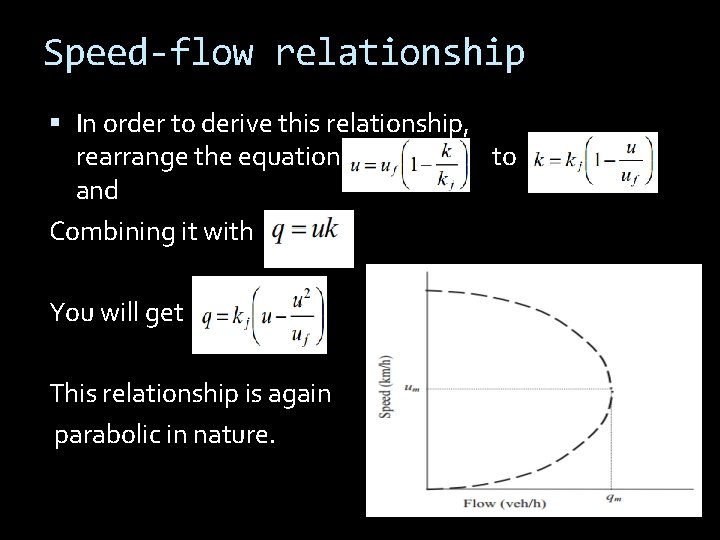 Speed-flow relationship

▪ In order to derive this relationship, rearrange the equation $u = u_f\left(1 - \frac{k}{k_j}\right)$ to $k = k_j\left(1 - \frac{u}{u_f}\right)$ and

Combining it with $q = uk$

You will get $q = k_j\left(u - \frac{u^2}{u_f}\right)$

This relationship is again parabolic in nature.

Speed (km/h)

$u_m$

Flow (veh/h)

$q_m$